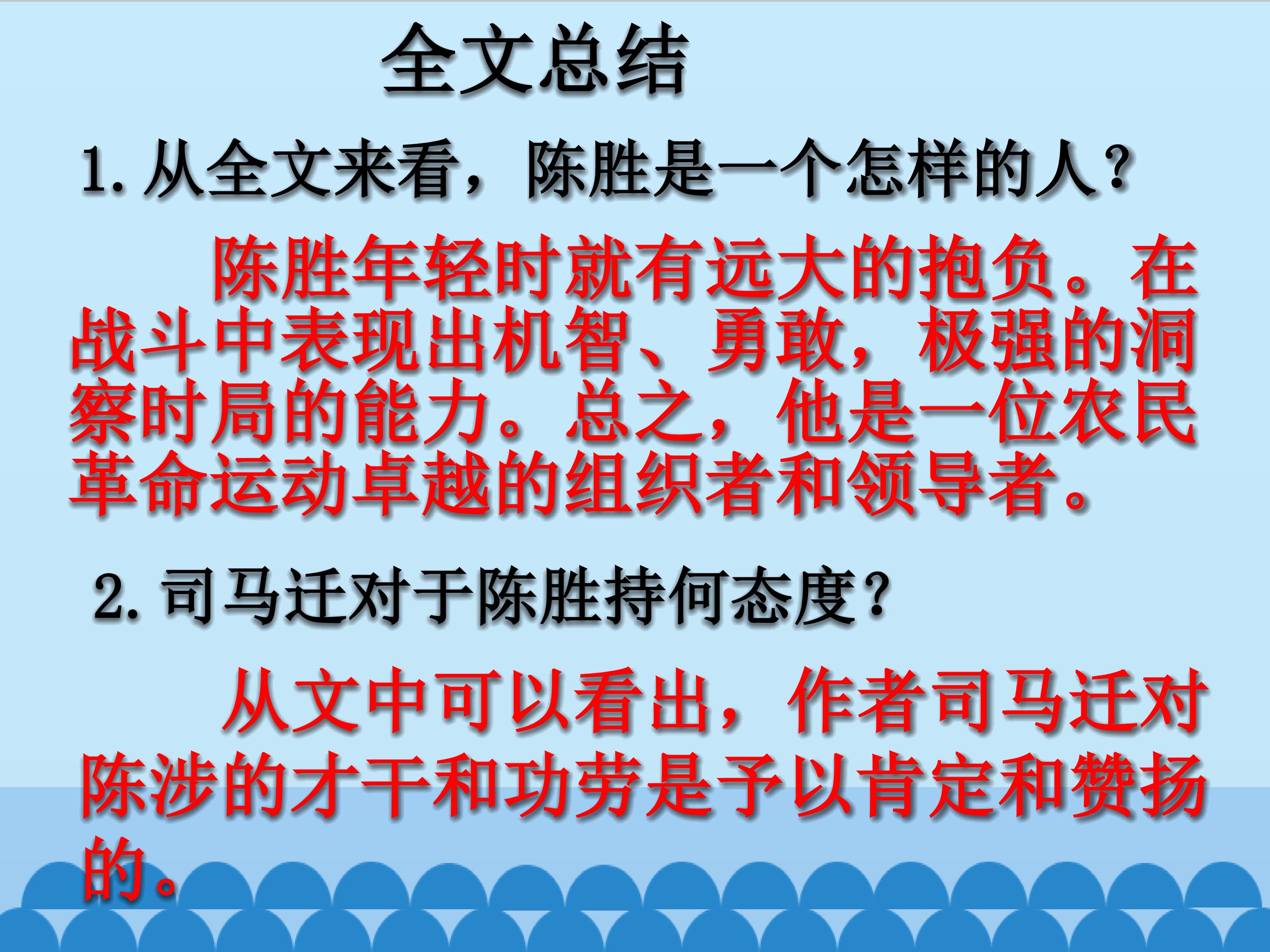 全文总结

1.从全文来看，陈胜是一个怎样的人？

陈胜年轻时就有远大的抱负。在战斗中表现出机智、勇敢，极强的洞察时局的能力。总之，他是一位农民革命运动卓越的组织者和领导者。

2.司马迁对于陈胜持何态度？

从文中可以看出，作者司马迁对陈涉的才干和功劳是予以肯定和赞扬的。